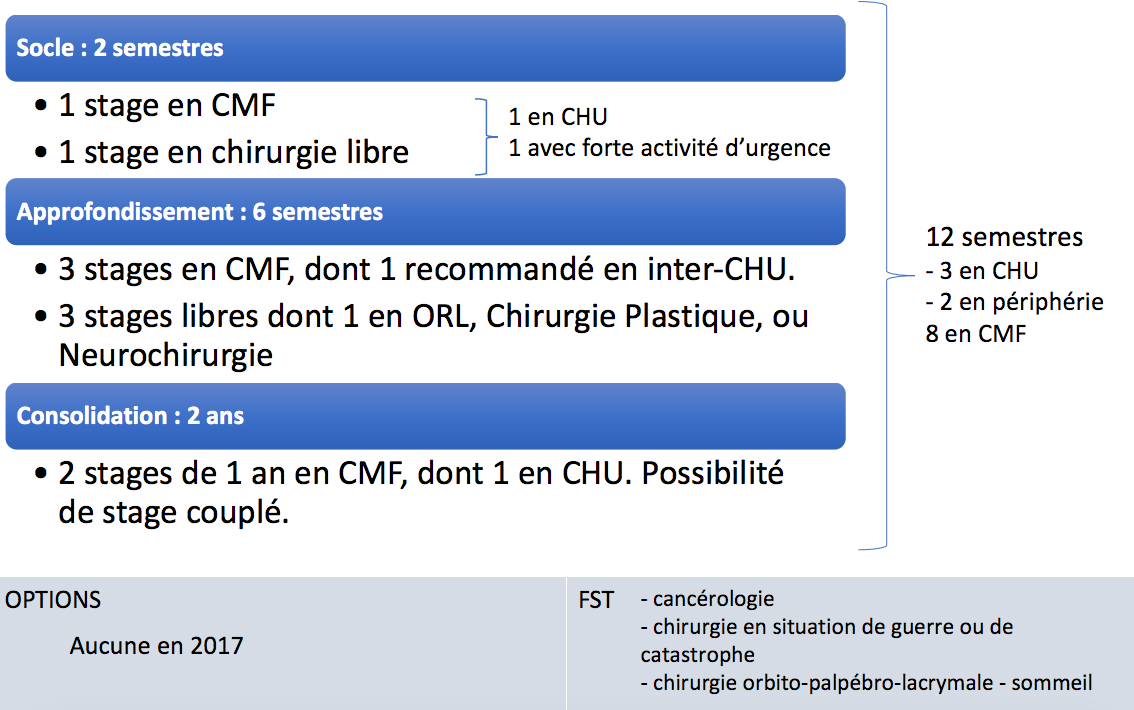 Socle : 2 semestres

• 1 stage en CMF
• 1 stage en chirurgie libre

1 en CHU
1 avec forte activité d'urgence

Approfondissement : 6 semestres

• 3 stages en CMF, dont 1 recommandé en inter-CHU.
• 3 stages libres dont 1 en ORL, Chirurgie Plastique, ou Neurochirurgie

Consolidation : 2 ans

• 2 stages de 1 an en CMF, dont 1 en CHU. Possibilité de stage couplé.

12 semestres
- 3 en CHU
- 2 en périphérie
8 en CMF

OPTIONS

Aucune en 2017

FST - cancérologie
- chirurgie en situation de guerre ou de catastrophe
- chirurgie orbito-palpébro-lacrymale - sommeil